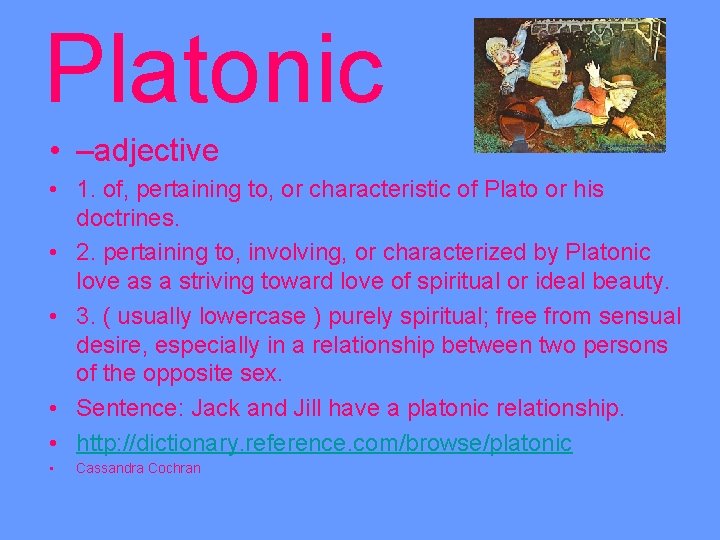 Platonic

• –adjective
• 1. of, pertaining to, or characteristic of Plato or his doctrines.
• 2. pertaining to, involving, or characterized by Platonic love as a striving toward love of spiritual or ideal beauty.
• 3. ( usually lowercase ) purely spiritual; free from sensual desire, especially in a relationship between two persons of the opposite sex.
• Sentence: Jack and Jill have a platonic relationship.
• http://dictionary.reference.com/browse/platonic
• Cassandra Cochran